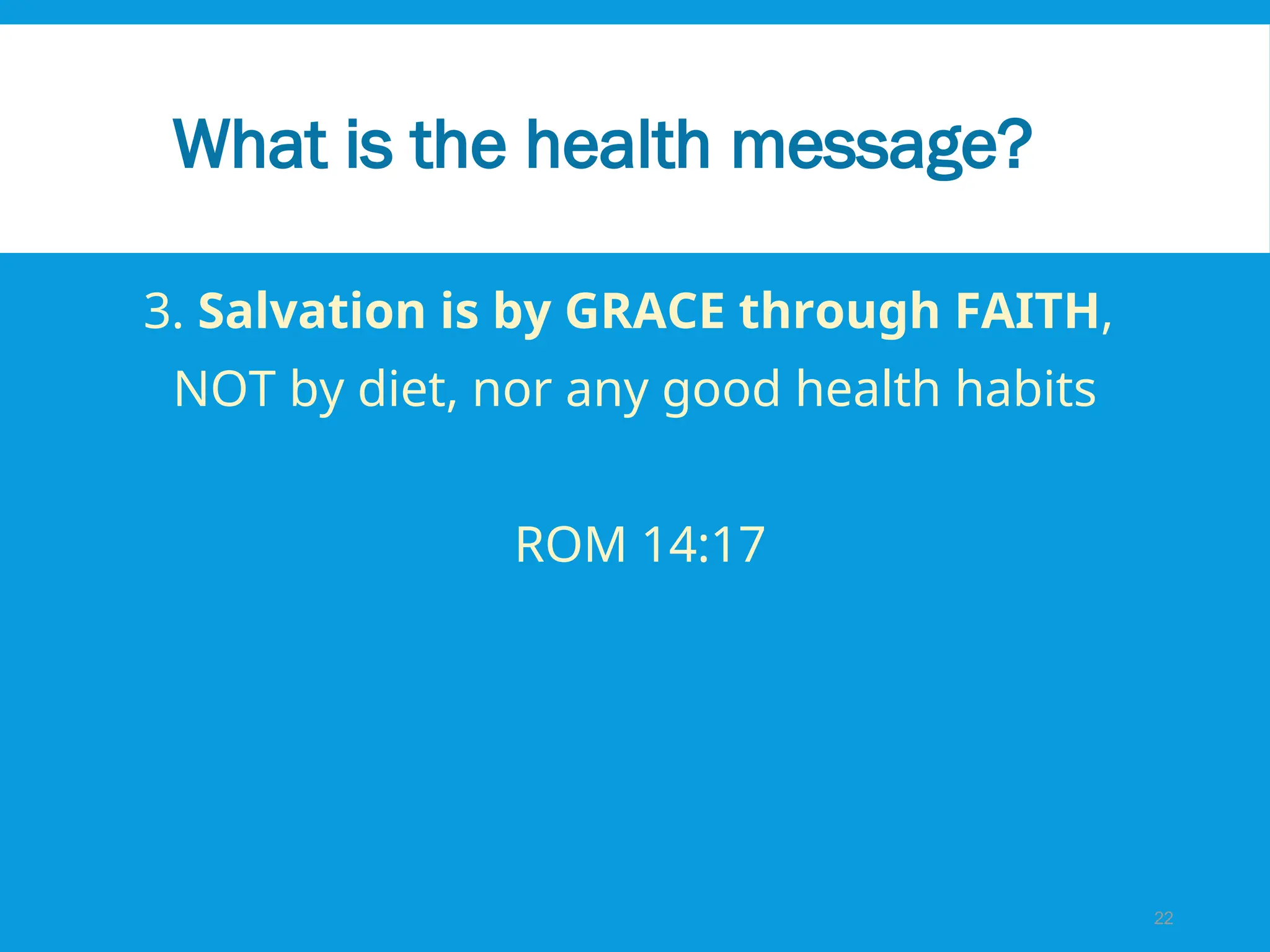 What is the health message?

3. Salvation is by GRACE through FAITH, NOT by diet, nor any good health habits

ROM 14:17

22